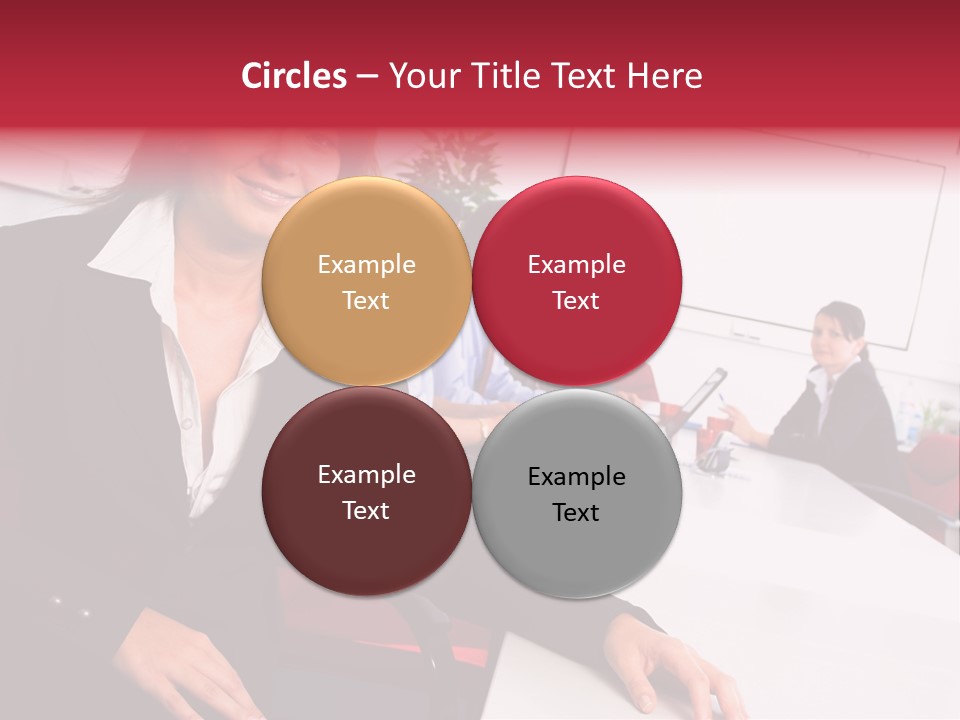 Circles – Your Title Text Here

Example Text

Example Text

Example Text

Example Text